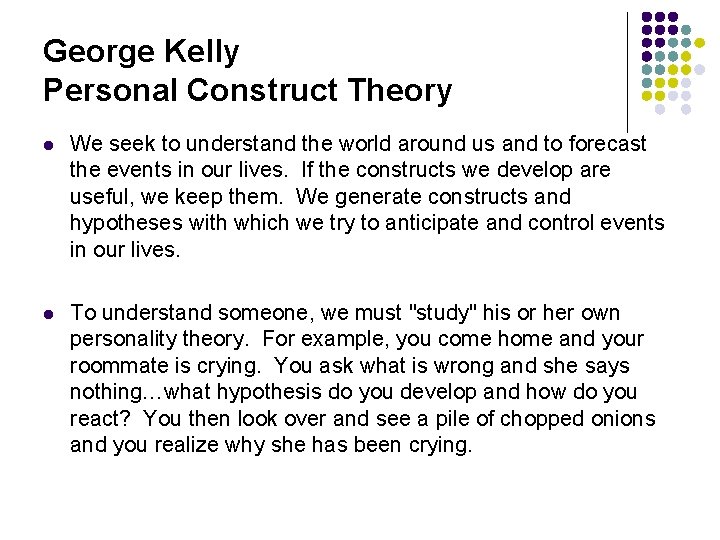 George Kelly
Personal Construct Theory

- We seek to understand the world around us and to forecast the events in our lives. If the constructs we develop are useful, we keep them. We generate constructs and hypotheses with which we try to anticipate and control events in our lives.

- To understand someone, we must "study" his or her own personality theory. For example, you come home and your roommate is crying. You ask what is wrong and she says nothing…what hypothesis do you develop and how do you react? You then look over and see a pile of chopped onions and you realize why she has been crying.